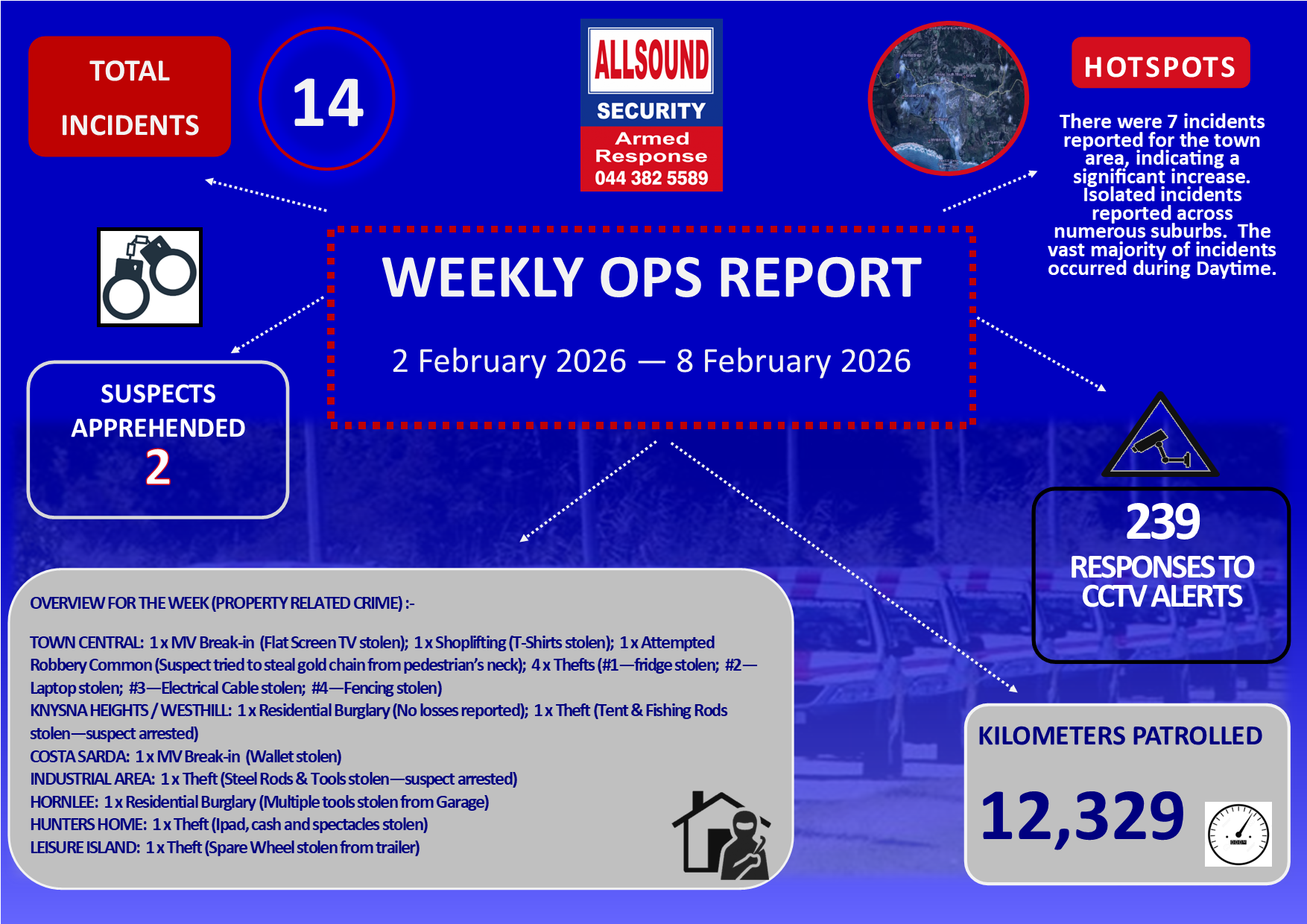 TOTAL INCIDENTS

14

ALLSOUND
SECURITY
Armed Response
044 382 5589

HOTSPOTS

There were 7 incidents reported for the town area, indicating a significant increase. Isolated incidents reported across numerous suburbs. The vast majority of incidents occurred during Daytime.

WEEKLY OPS REPORT

2 February 2026 — 8 February 2026

SUSPECTS APPREHENDED
2

239
RESPONSES TO CCTV ALERTS

OVERVIEW FOR THE WEEK (PROPERTY RELATED CRIME) :-

TOWN CENTRAL: 1 x MV Break-in (Flat Screen TV stolen); 1 x Shoplifting (T-Shirts stolen); 1 x Attempted Robbery Common (Suspect tried to steal gold chain from pedestrian's neck); 4 x Thefts (#1—fridge stolen; #2—Laptop stolen; #3—Electrical Cable stolen; #4—Fencing stolen)
KNYSNA HEIGHTS / WESTHILL: 1 x Residential Burglary (No losses reported); 1 x Theft (Tent & Fishing Rods stolen—suspect arrested)
COSTA SARDA: 1 x MV Break-in (Wallet stolen)
INDUSTRIAL AREA: 1 x Theft (Steel Rods & Tools stolen—suspect arrested)
HORNLEE: 1 x Residential Burglary (Multiple tools stolen from Garage)
HUNTERS HOME: 1 x Theft (Ipad, cash and spectacles stolen)
LEISURE ISLAND: 1 x Theft (Spare Wheel stolen from trailer)

KILOMETERS PATROLLED

12,329